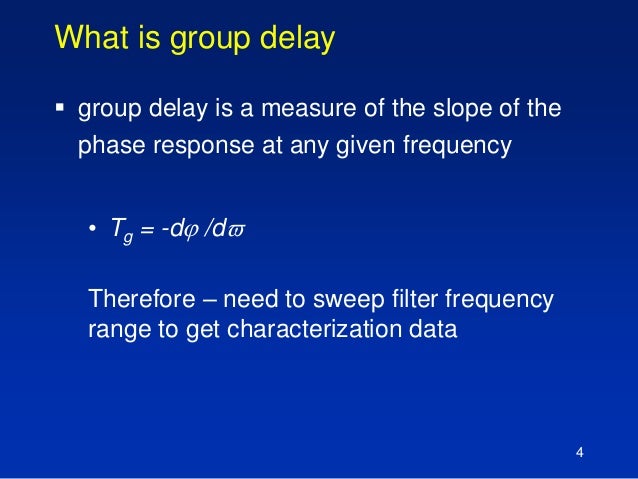 What is group delay

▪ group delay is a measure of the slope of the phase response at any given frequency

• $T_g = -d\varphi / d\varpi$

Therefore – need to sweep filter frequency range to get characterization data

4